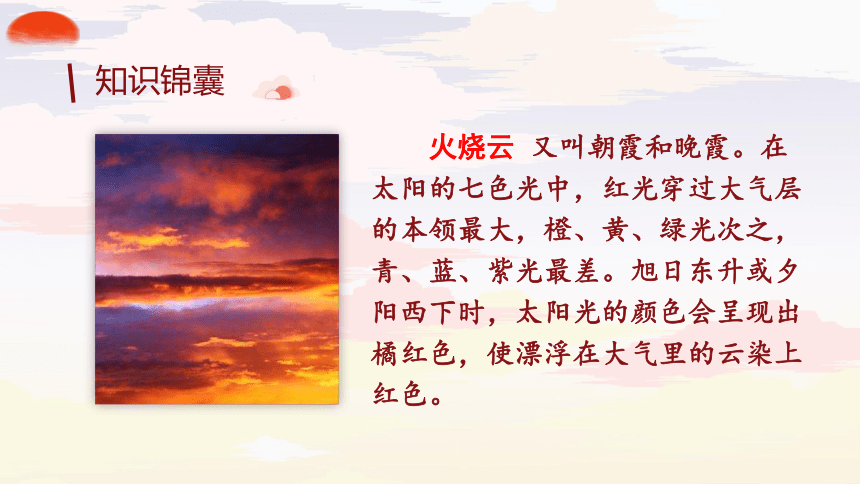 知识锦囊

火烧云 又叫朝霞和晚霞。在太阳的七色光中，红光穿过大气层的本领最大，橙、黄、绿光次之，青、蓝、紫光最差。旭日东升或夕阳西下时，太阳光的颜色会呈现出橘红色，使漂浮在大气里的云染上红色。